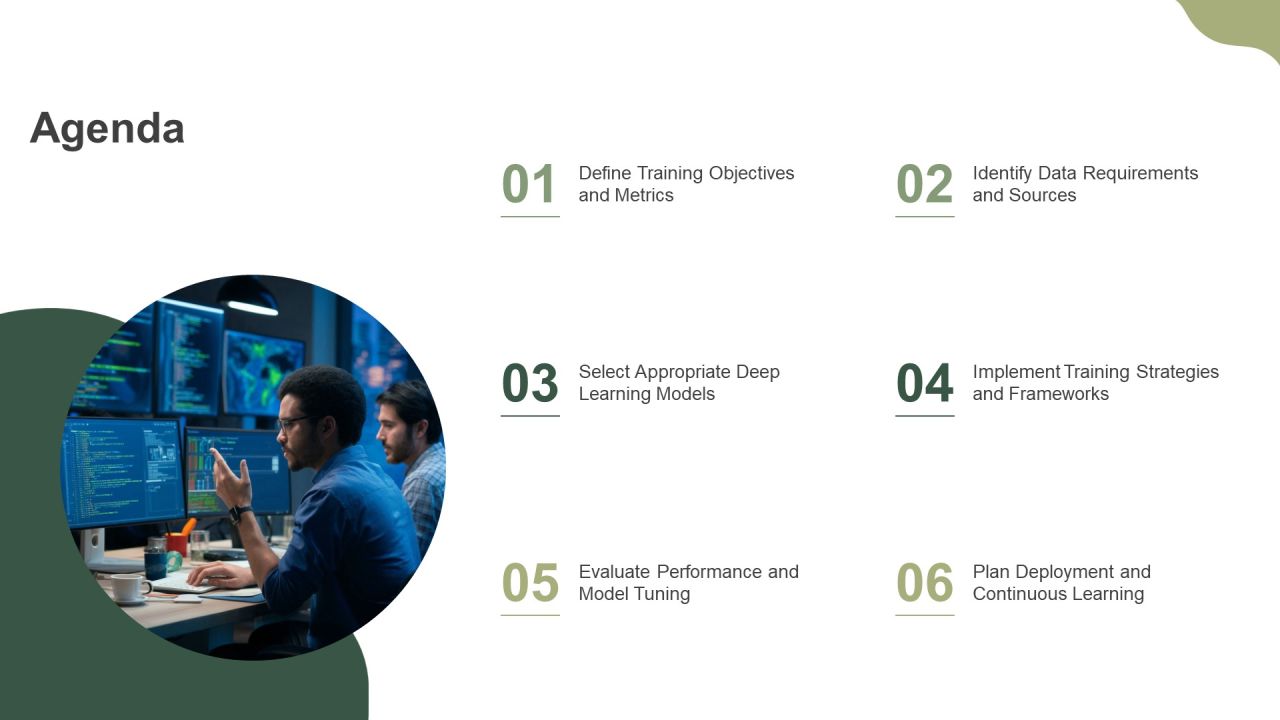 Agenda

01 Define Training Objectives and Metrics

02 Identify Data Requirements and Sources

03 Select Appropriate Deep Learning Models

04 Implement Training Strategies and Frameworks

05 Evaluate Performance and Model Tuning

06 Plan Deployment and Continuous Learning